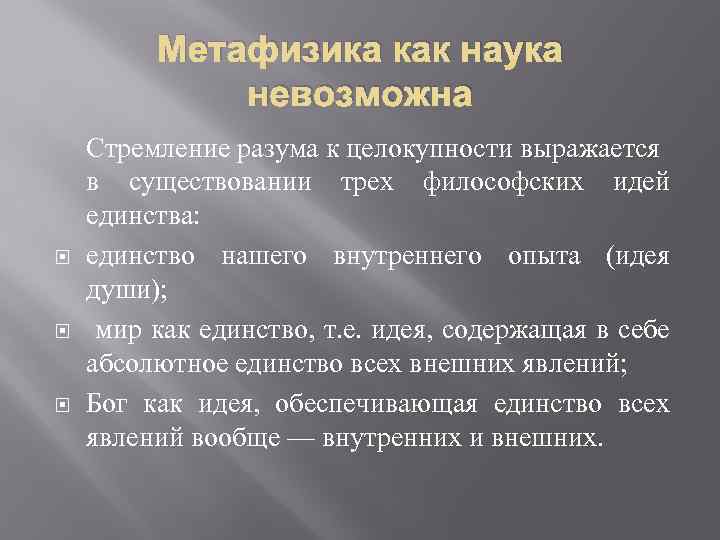 Метафизика как наука невозможна

Стремление разума к целокупности выражается в существовании трех философских идей единства:

единство нашего внутреннего опыта (идея души);

мир как единство, т.е. идея, содержащая в себе абсолютное единство всех внешних явлений;

Бог как идея, обеспечивающая единство всех явлений вообще — внутренних и внешних.